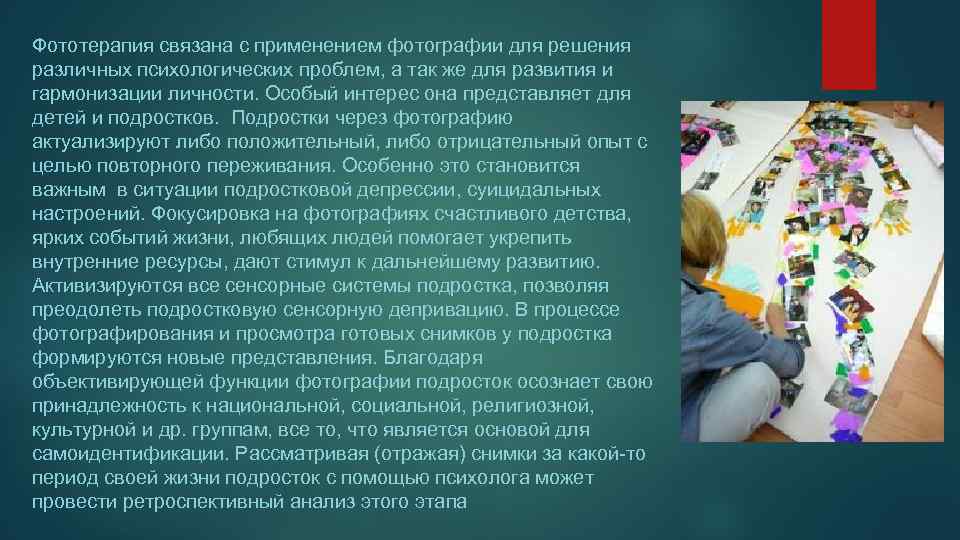 Фототерапия связана с применением фотографии для решения различных психологических проблем, а так же для развития и гармонизации личности. Особый интерес она представляет для детей и подростков. Подростки через фотографию актуализируют либо положительный, либо отрицательный опыт с целью повторного переживания. Особенно это становится важным в ситуации подростковой депрессии, суицидальных настроений. Фокусировка на фотографиях счастливого детства, ярких событий жизни, любящих людей помогает укрепить внутренние ресурсы, дают стимул к дальнейшему развитию. Активизируются все сенсорные системы подростка, позволяя преодолеть подростковую сенсорную депривацию. В процессе фотографирования и просмотра готовых снимков у подростка формируются новые представления. Благодаря объективирующей функции фотографии подросток осознает свою принадлежность к национальной, социальной, религиозной, культурной и др. группам, все то, что является основой для самоидентификации. Рассматривая (отражая) снимки за какой-то период своей жизни подросток с помощью психолога может провести ретроспективный анализ этого этапа